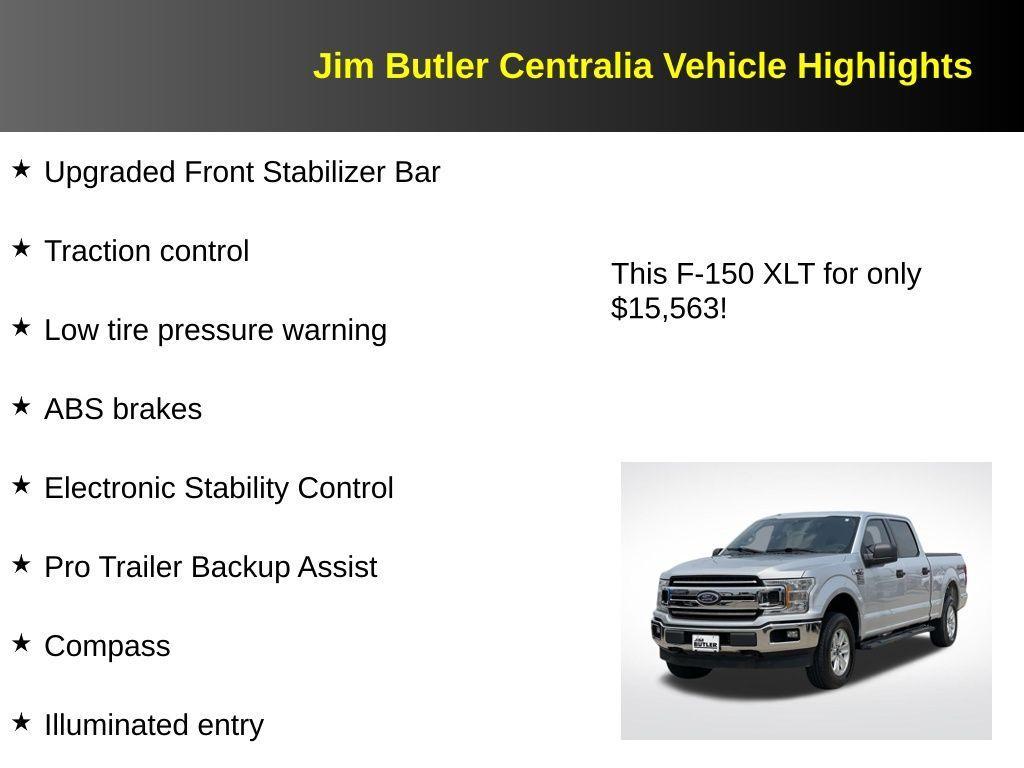 Jim Butler Centralia Vehicle Highlights

★ Upgraded Front Stabilizer Bar

★ Traction control

★ Low tire pressure warning

★ ABS brakes

★ Electronic Stability Control

★ Pro Trailer Backup Assist

★ Compass

★ Illuminated entry

This F-150 XLT for only $15,563!

JIM BUTLER